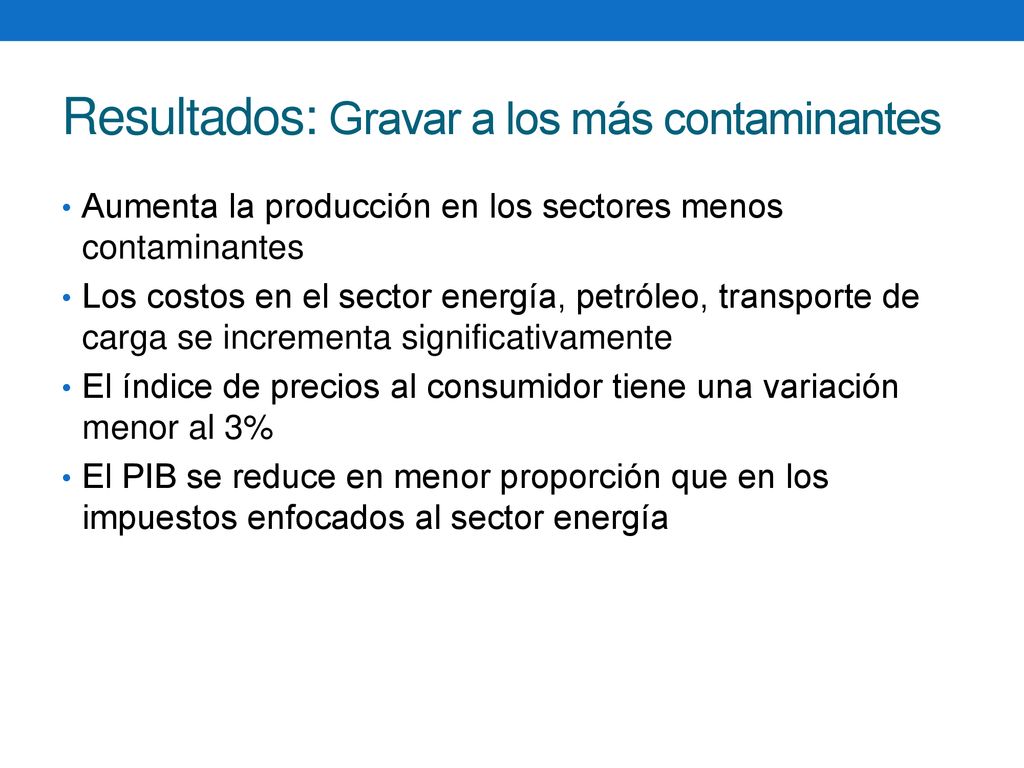 Resultados: Gravar a los más contaminantes

• Aumenta la producción en los sectores menos contaminantes
• Los costos en el sector energía, petróleo, transporte de carga se incrementa significativamente
• El índice de precios al consumidor tiene una variación menor al 3%
• El PIB se reduce en menor proporción que en los impuestos enfocados al sector energía